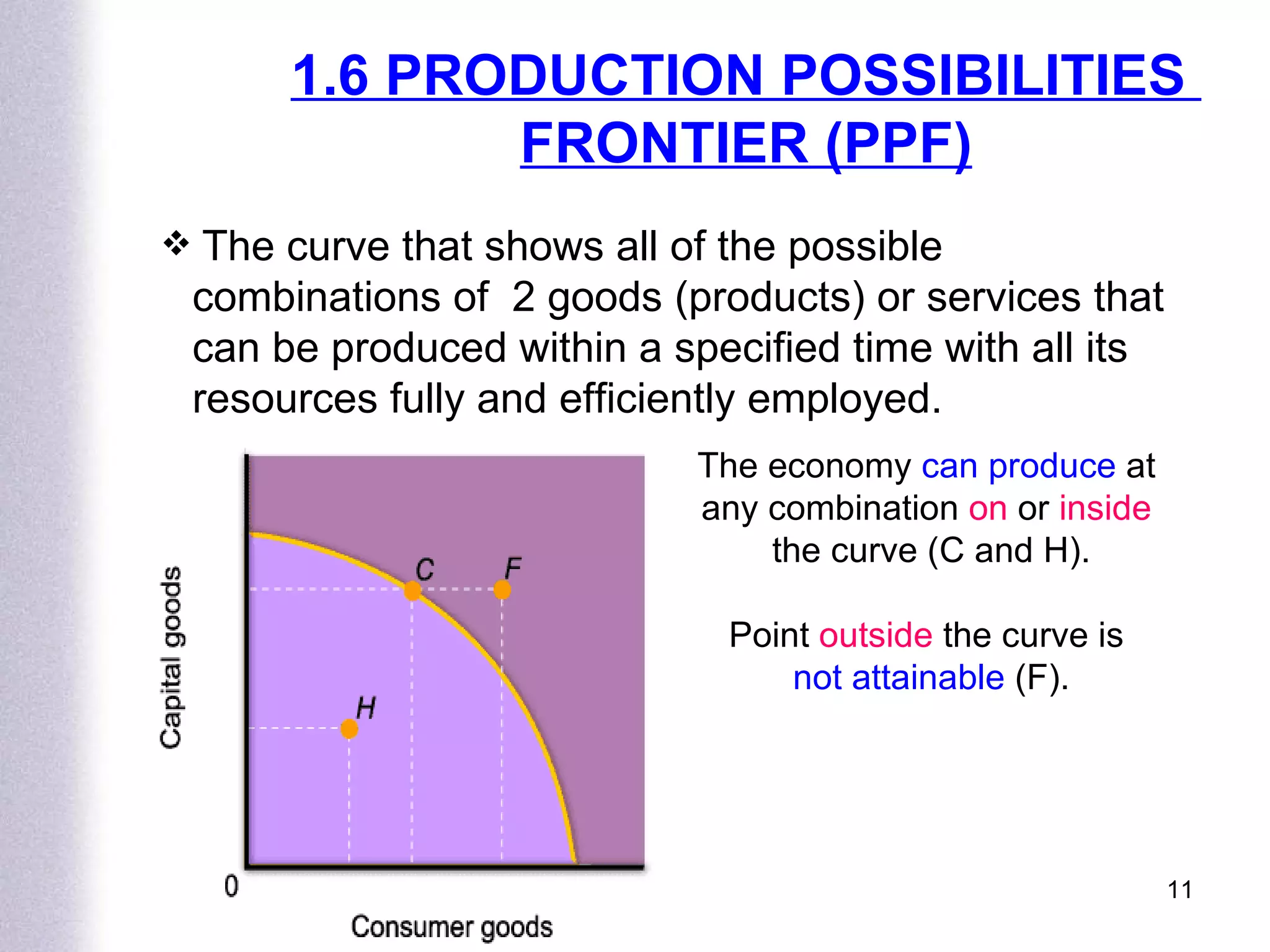 1.6 PRODUCTION POSSIBILITIES FRONTIER (PPF)

❖ The curve that shows all of the possible combinations of 2 goods (products) or services that can be produced within a specified time with all its resources fully and efficiently employed.

Capital goods

C

F

H

0

Consumer goods

The economy can produce at any combination on or inside the curve (C and H).

Point outside the curve is not attainable (F).

11